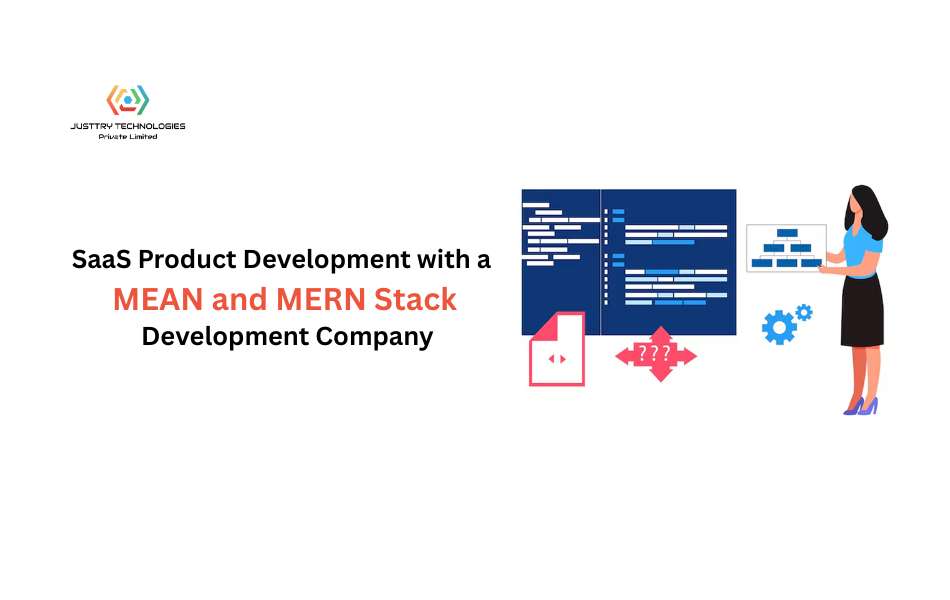 JUSTTRY TECHNOLOGIES
Private Limited

SaaS Product Development with a
MEAN and MERN Stack
Development Company

???